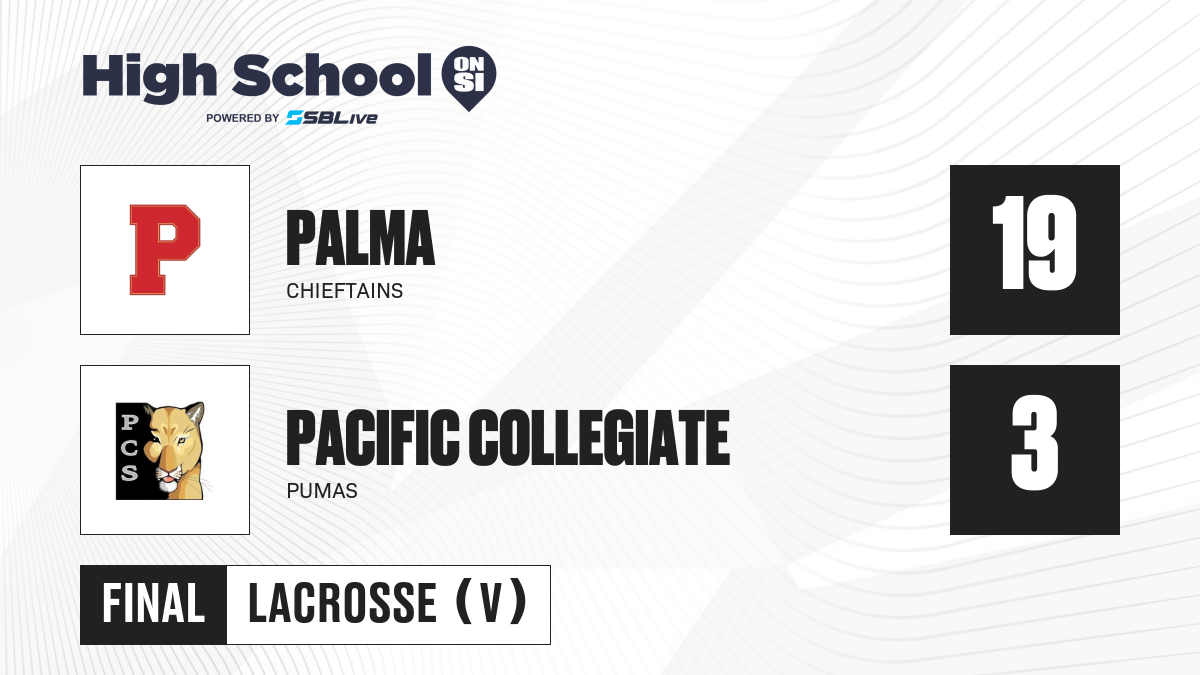 High School ON SI
POWERED BY SBLive

P

PALMA
CHIEFTAINS

19

PCS

PACIFIC COLLEGIATE
PUMAS

3

FINAL LACROSSE (V)